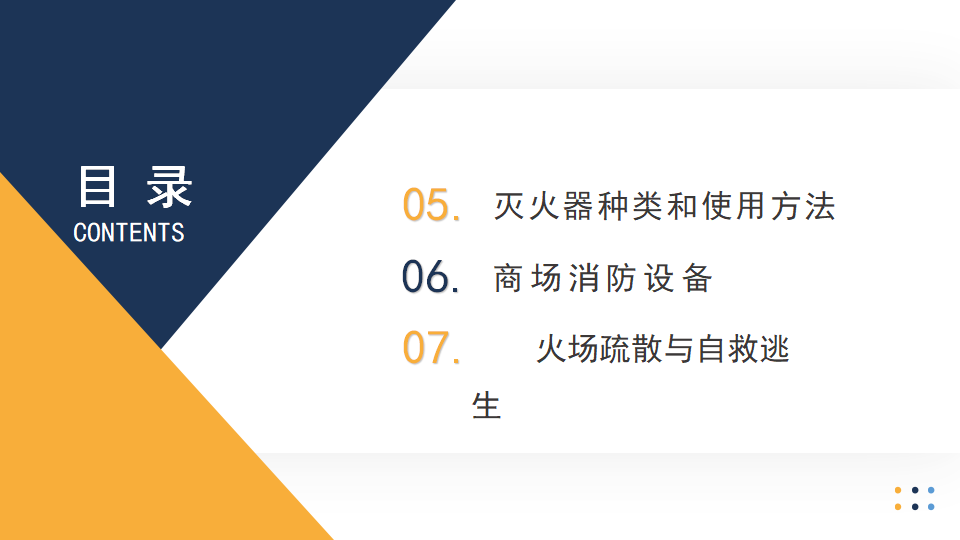 目录
CONTENTS

05. 灭火器种类和使用方法

06. 商场消防设备

07. 火场疏散与自救逃生